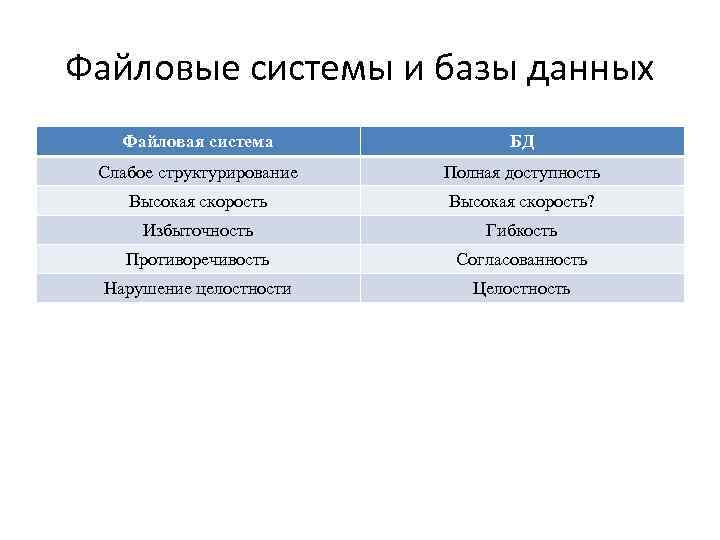 Файловые системы и базы данных

| Файловая система | БД |
|---|---|
| Слабое структурирование | Полная доступность |
| Высокая скорость | Высокая скорость? |
| Избыточность | Гибкость |
| Противоречивость | Согласованность |
| Нарушение целостности | Целостность |